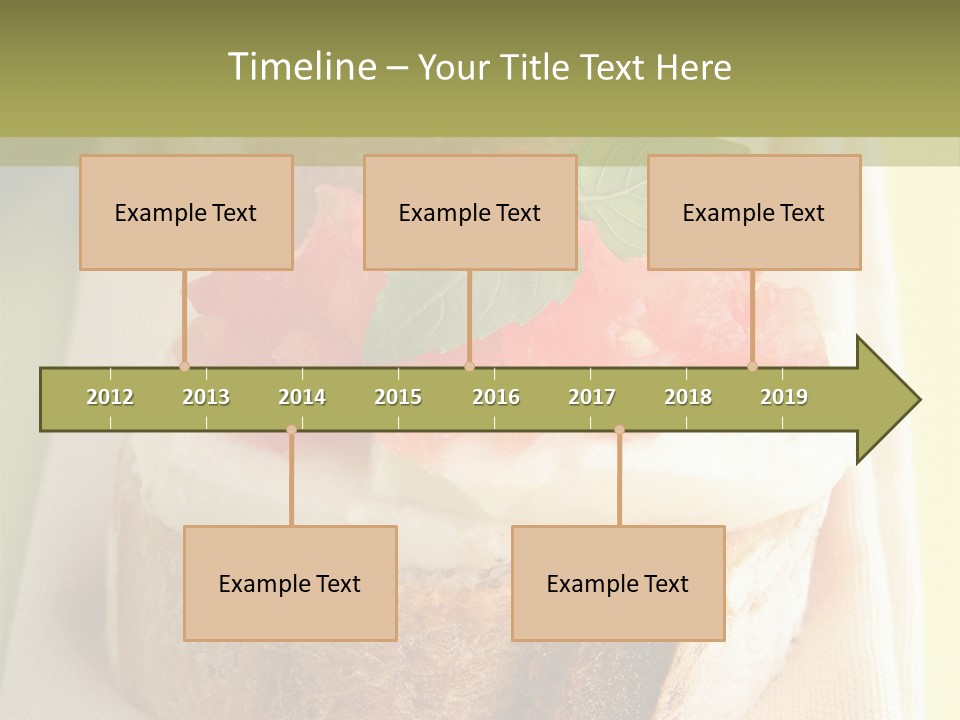 Timeline – Your Title Text Here

Example Text

Example Text

Example Text

2012 2013 2014 2015 2016 2017 2018 2019

Example Text

Example Text